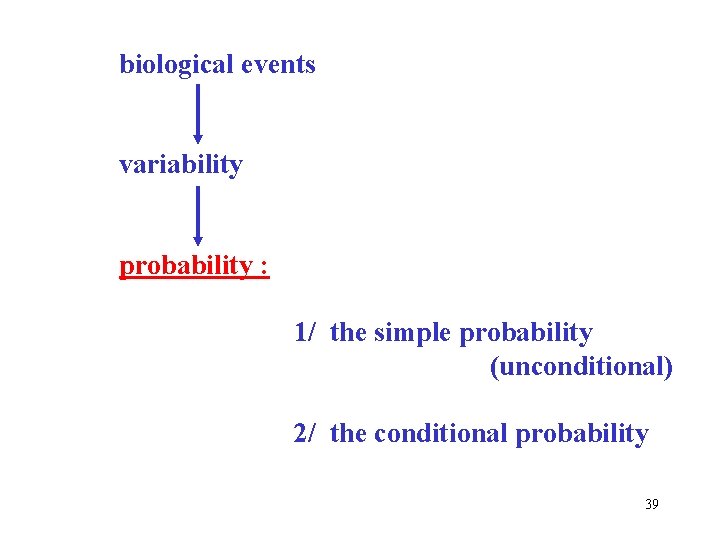 biological events

variability

probability :

1/ the simple probability (unconditional)

2/ the conditional probability

39